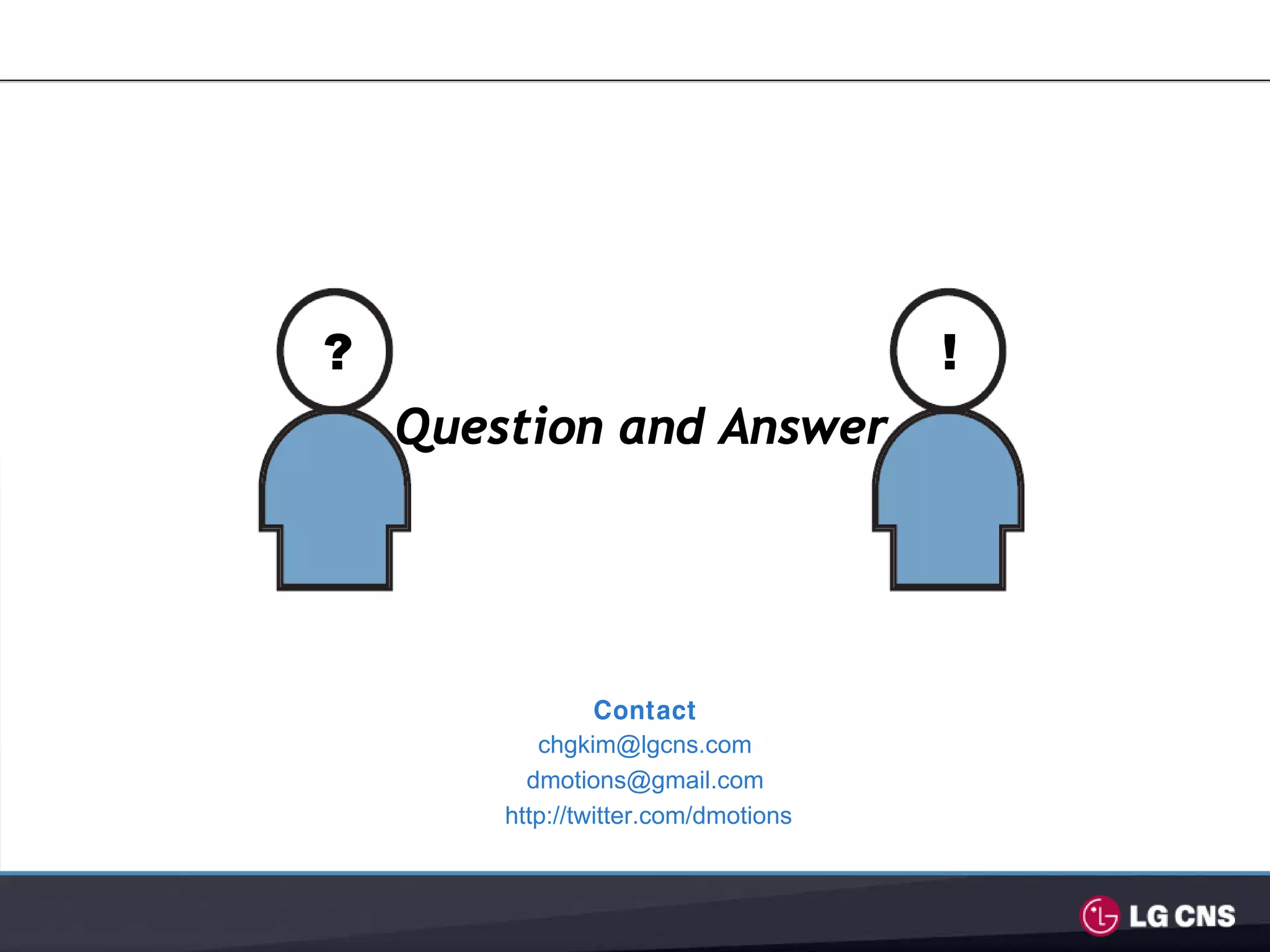 ?

!

Question and Answer

Contact
chgkim@lgcns.com
dmotions@gmail.com
http://twitter.com/dmotions

LG CNS